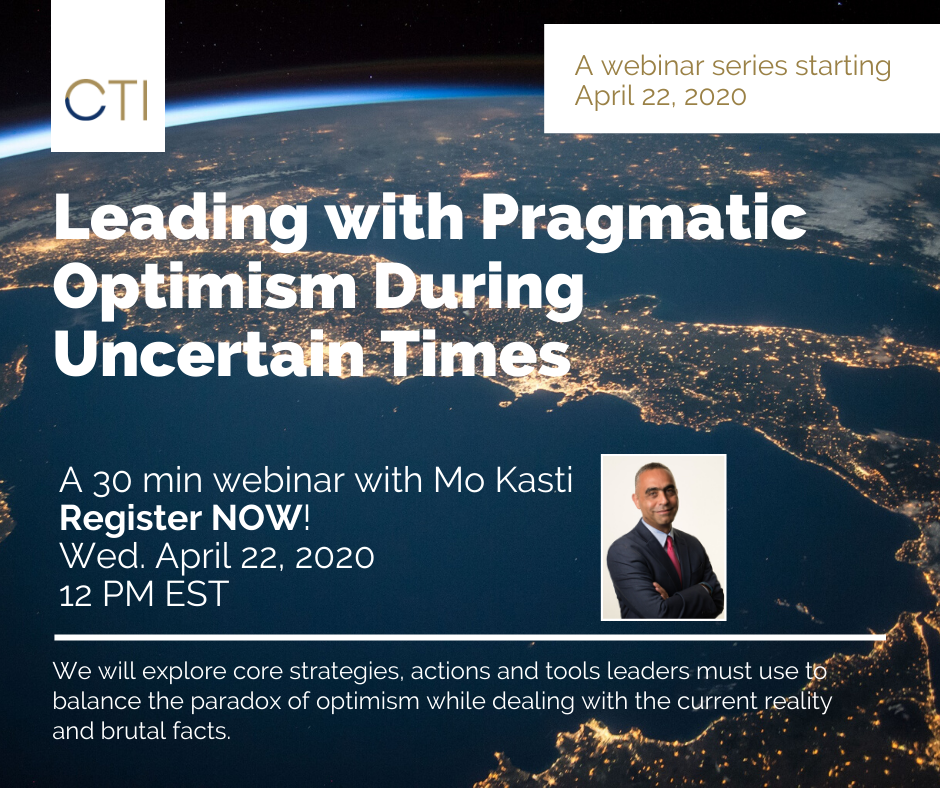 CTI

A webinar series starting April 22, 2020

Leading with Pragmatic Optimism During Uncertain Times

A 30 min webinar with Mo Kasti
Register NOW!
Wed. April 22, 2020
12 PM EST

We will explore core strategies, actions and tools leaders must use to balance the paradox of optimism while dealing with the current reality and brutal facts.